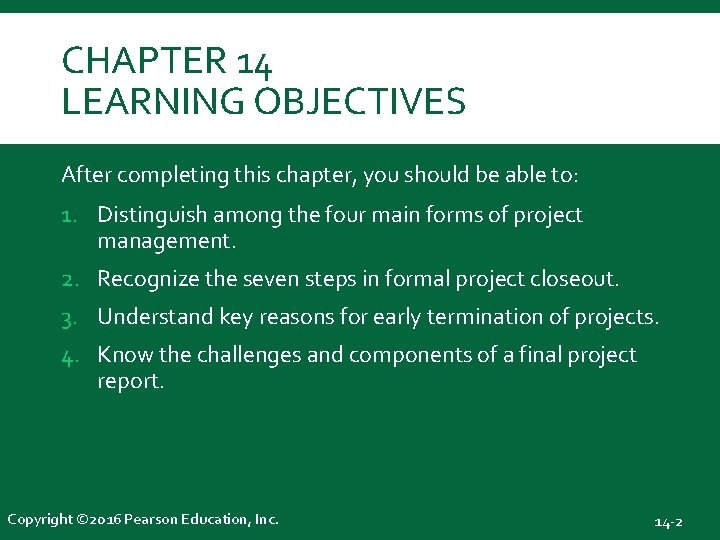 CHAPTER 14
LEARNING OBJECTIVES

After completing this chapter, you should be able to:

1. Distinguish among the four main forms of project management.
2. Recognize the seven steps in formal project closeout.
3. Understand key reasons for early termination of projects.
4. Know the challenges and components of a final project report.

Copyright ©2016 Pearson Education, Inc.

14-2